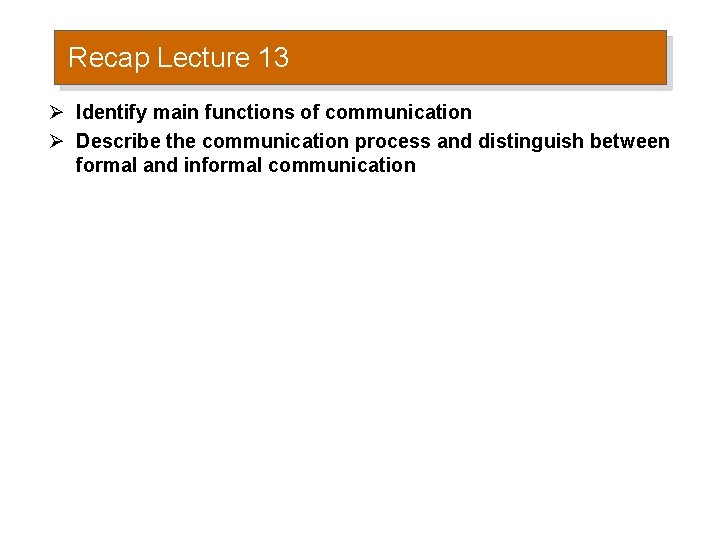 Recap Lecture 13

➢ Identify main functions of communication
➢ Describe the communication process and distinguish between formal and informal communication